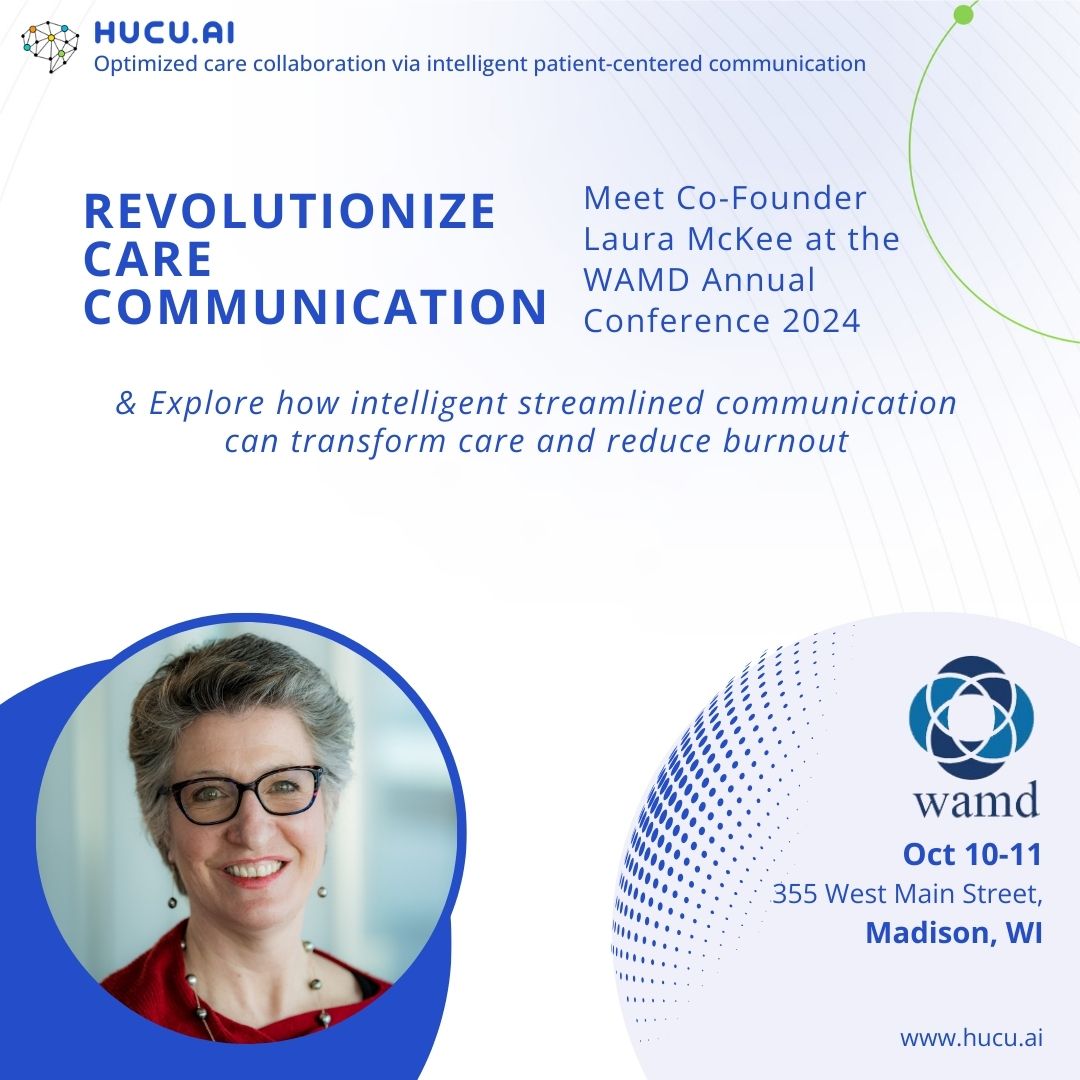 HUCU.AI
Optimized care collaboration via intelligent patient-centered communication

REVOLUTIONIZE CARE COMMUNICATION

Meet Co-Founder Laura McKee at the WAMD Annual Conference 2024

& Explore how intelligent streamlined communication can transform care and reduce burnout

wamd

Oct 10-11
355 West Main Street,
Madison, WI

www.hucu.ai